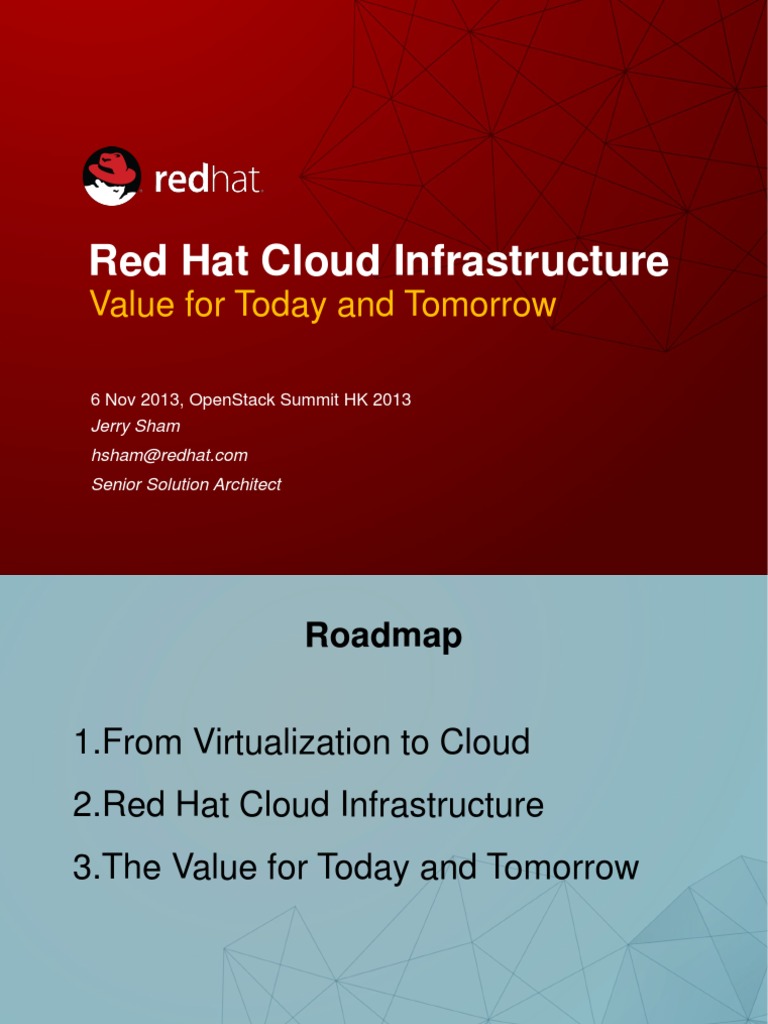 redhat.

Red Hat Cloud Infrastructure
Value for Today and Tomorrow

6 Nov 2013, OpenStack Summit HK 2013
Jerry Sham
hsham@redhat.com
Senior Solution Architect

Roadmap

1.From Virtualization to Cloud
2.Red Hat Cloud Infrastructure
3.The Value for Today and Tomorrow